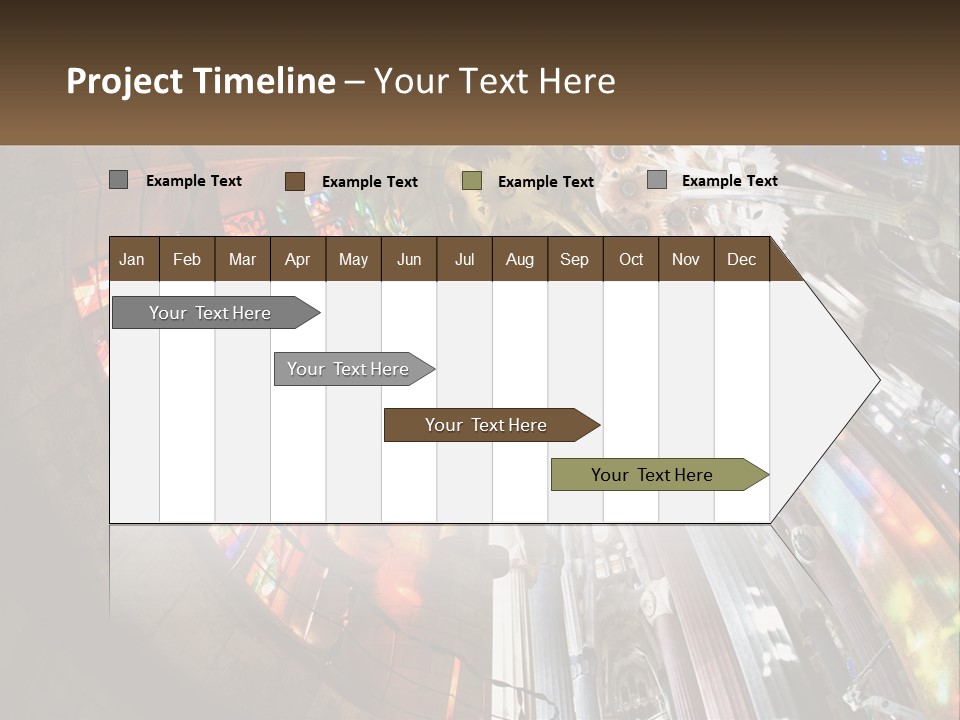 Project Timeline – Your Text Here

Example Text Example Text Example Text Example Text

| Jan | Feb | Mar | Apr | May | Jun | Jul | Aug | Sep | Oct | Nov | Dec |
|---|---|---|---|---|---|---|---|---|---|---|---|

Your Text Here

Your Text Here

Your Text Here

Your Text Here